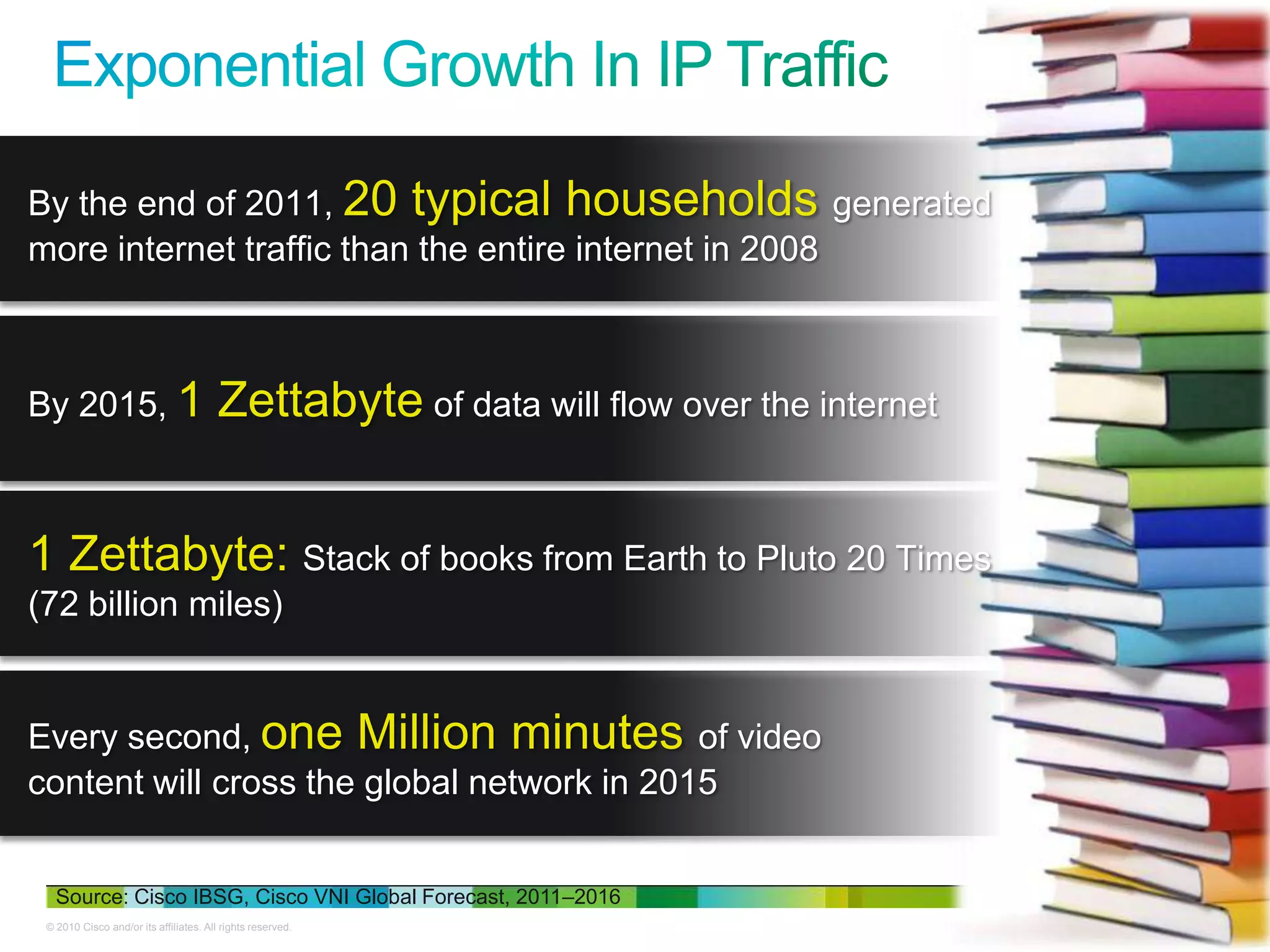 Exponential Growth In IP Traffic

By the end of 2011, 20 typical households generated more internet traffic than the entire internet in 2008

By 2015, 1 Zettabyte of data will flow over the internet

1 Zettabyte: Stack of books from Earth to Pluto 20 Times (72 billion miles)

Every second, one Million minutes of video content will cross the global network in 2015

Source: Cisco IBSG, Cisco VNI Global Forecast, 2011–2016

© 2010 Cisco and/or its affiliates. All rights reserved.